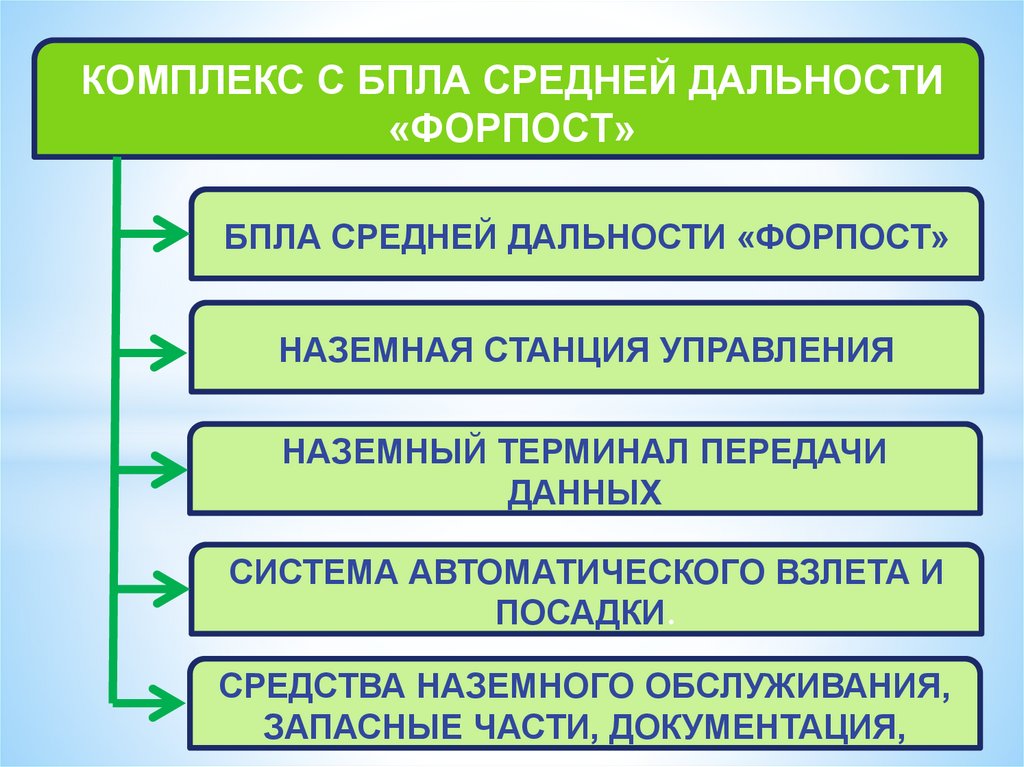 КОМПЛЕКС С БПЛА СРЕДНЕЙ ДАЛЬНОСТИ «ФОРПОСТ»

БПЛА СРЕДНЕЙ ДАЛЬНОСТИ «ФОРПОСТ»

НАЗЕМНАЯ СТАНЦИЯ УПРАВЛЕНИЯ

НАЗЕМНЫЙ ТЕРМИНАЛ ПЕРЕДАЧИ ДАННЫХ

СИСТЕМА АВТОМАТИЧЕСКОГО ВЗЛЕТА И ПОСАДКИ.

СРЕДСТВА НАЗЕМНОГО ОБСЛУЖИВАНИЯ, ЗАПАСНЫЕ ЧАСТИ, ДОКУМЕНТАЦИЯ,